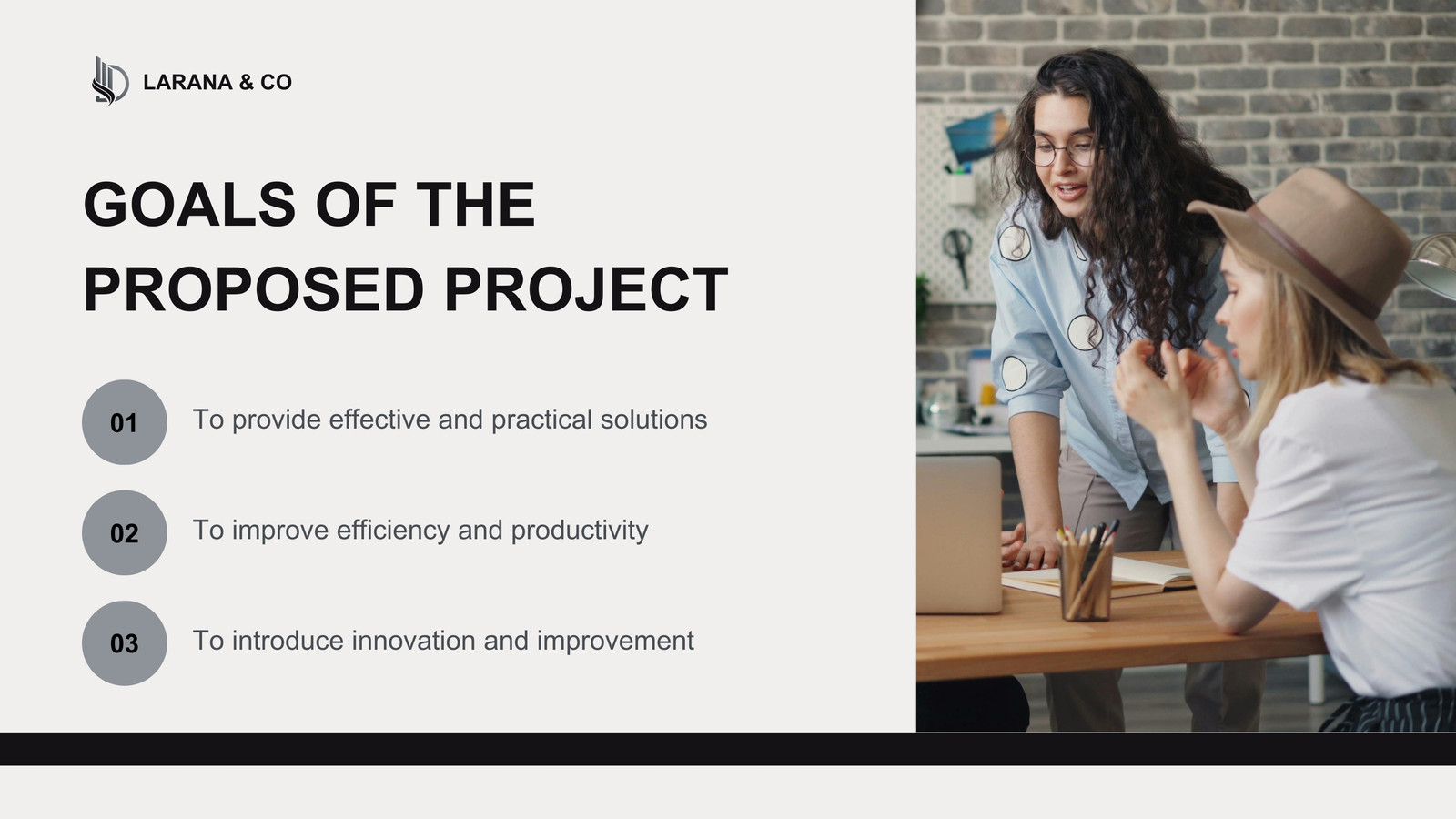 LARANA & CO

GOALS OF THE PROPOSED PROJECT

01 To provide effective and practical solutions

02 To improve efficiency and productivity

03 To introduce innovation and improvement